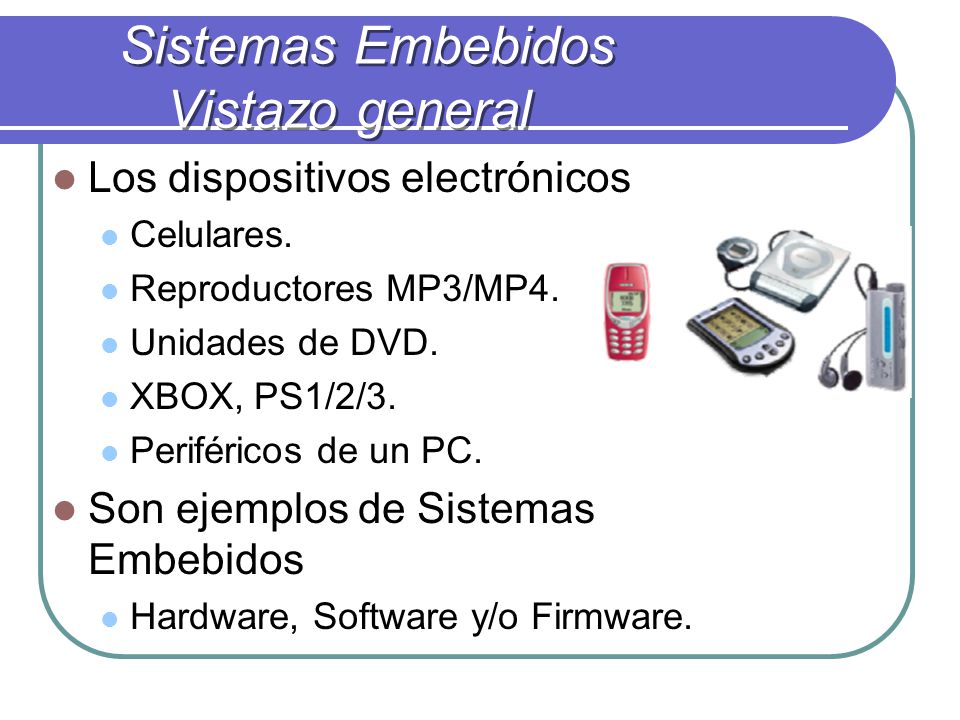 Sistemas Embebidos
Vistazo general

Los dispositivos electrónicos

Celulares.

Reproductores MP3/MP4.

Unidades de DVD.

XBOX, PS1/2/3.

Periféricos de un PC.

Son ejemplos de Sistemas Embebidos

Hardware, Software y/o Firmware.